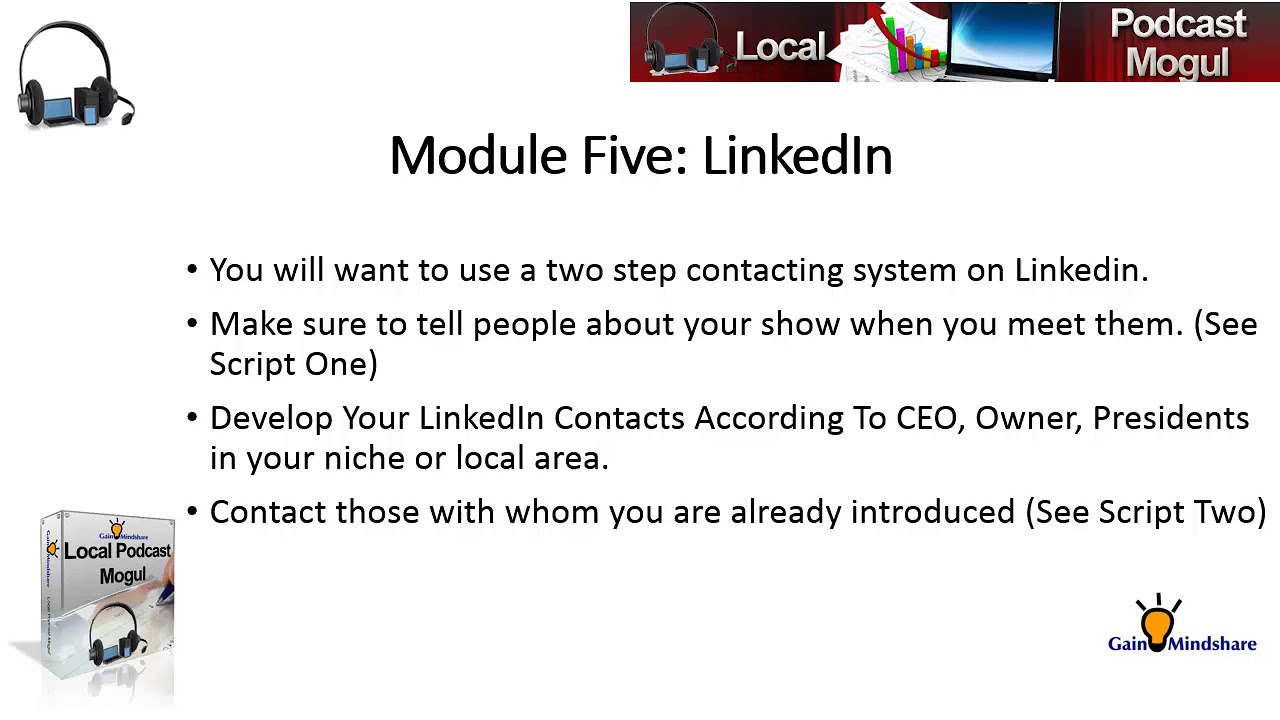 Local Podcast Mogul

Module Five: LinkedIn

• You will want to use a two step contacting system on Linkedin.

• Make sure to tell people about your show when you meet them. (See Script One)

• Develop Your LinkedIn Contacts According To CEO, Owner, Presidents in your niche or local area.

• Contact those with whom you are already introduced (See Script Two)

Gain Mindshare Local Podcast Mogul

Gain Mindshare